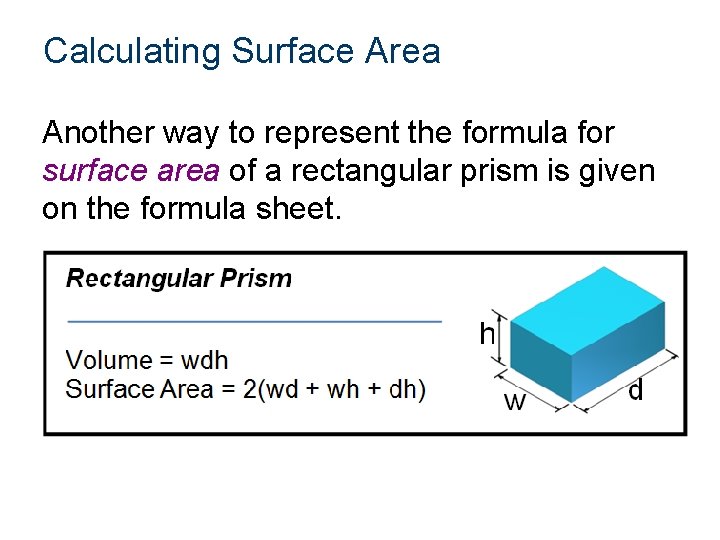 Calculating Surface Area

Another way to represent the formula for surface area of a rectangular prism is given on the formula sheet.

Rectangular Prism

Volume = wdh
Surface Area = 2(wd + wh + dh)

h
w
d